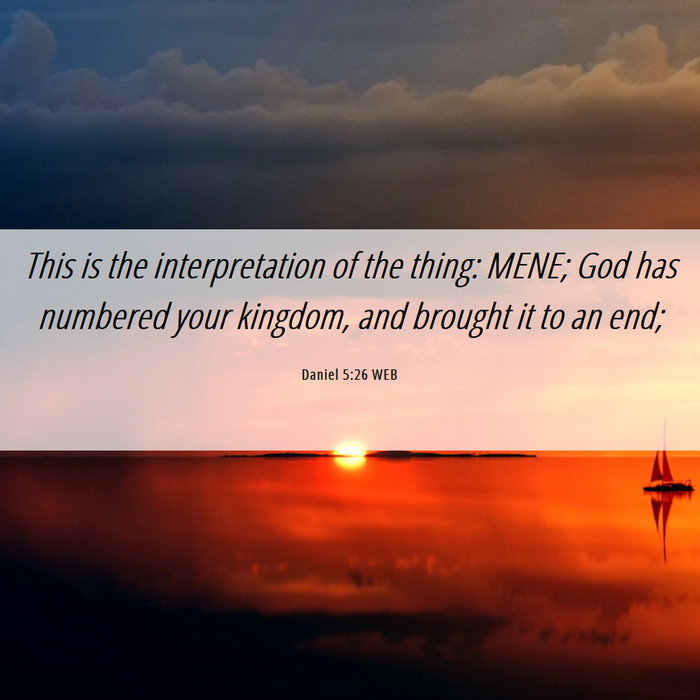 This is the interpretation of the thing: MENE; God has numbered your kingdom, and brought it to an end;

Daniel 5:26 WEB